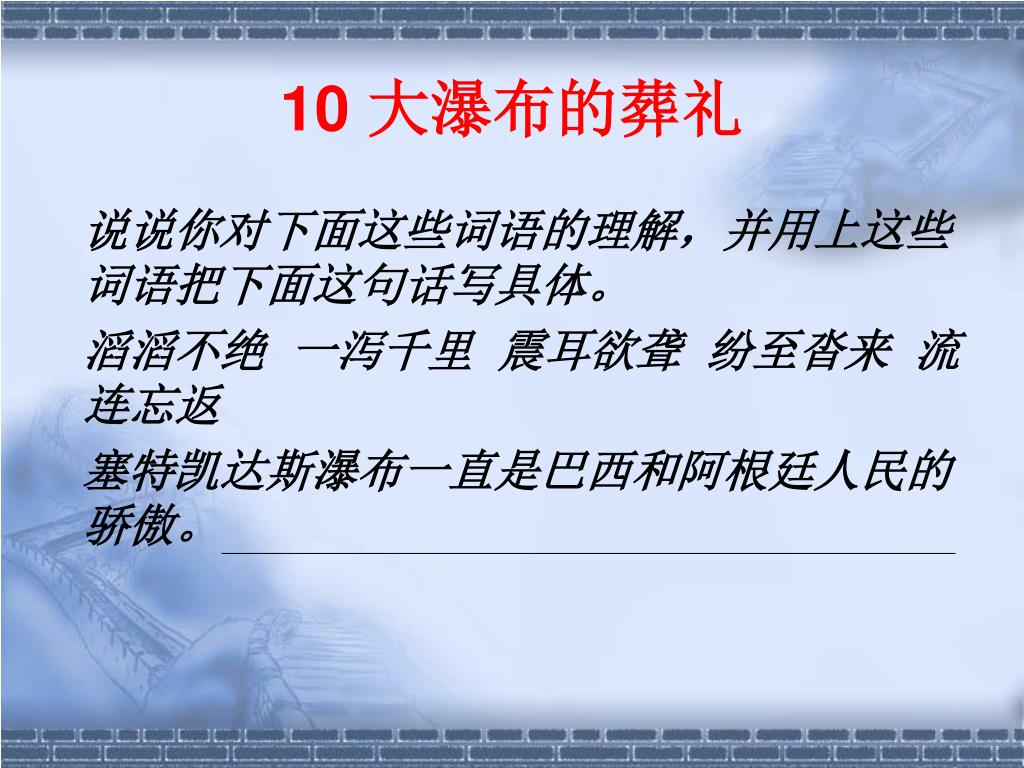 10 大瀑布的葬礼

说说你对下面这些词语的理解，并用上这些词语把下面这句话写具体。

滔滔不绝 一泻千里 震耳欲聋 纷至沓来 流连忘返

塞特凯达斯瀑布一直是巴西和阿根廷人民的骄傲。